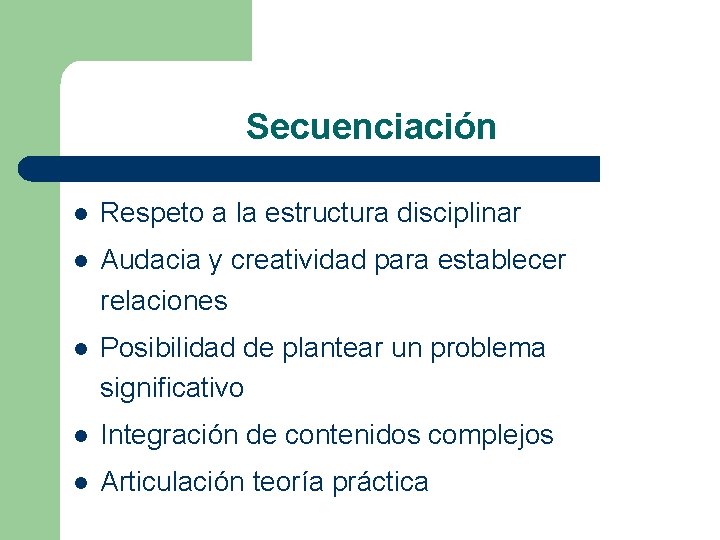 Secuenciación

- Respeto a la estructura disciplinar
- Audacia y creatividad para establecer relaciones
- Posibilidad de plantear un problema significativo
- Integración de contenidos complejos
- Articulación teoría práctica